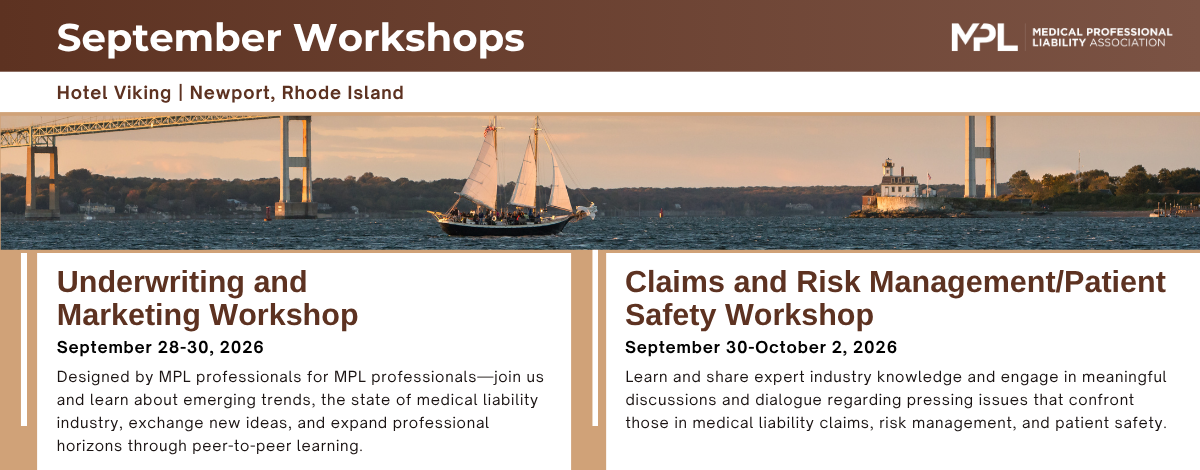 September Workshops

MPL MEDICAL PROFESSIONAL LIABILITY ASSOCIATION

Hotel Viking | Newport, Rhode Island

Underwriting and Marketing Workshop

September 28-30, 2026

Designed by MPL professionals for MPL professionals—join us and learn about emerging trends, the state of medical liability industry, exchange new ideas, and expand professional horizons through peer-to-peer learning.

Claims and Risk Management/Patient Safety Workshop

September 30-October 2, 2026

Learn and share expert industry knowledge and engage in meaningful discussions and dialogue regarding pressing issues that confront those in medical liability claims, risk management, and patient safety.